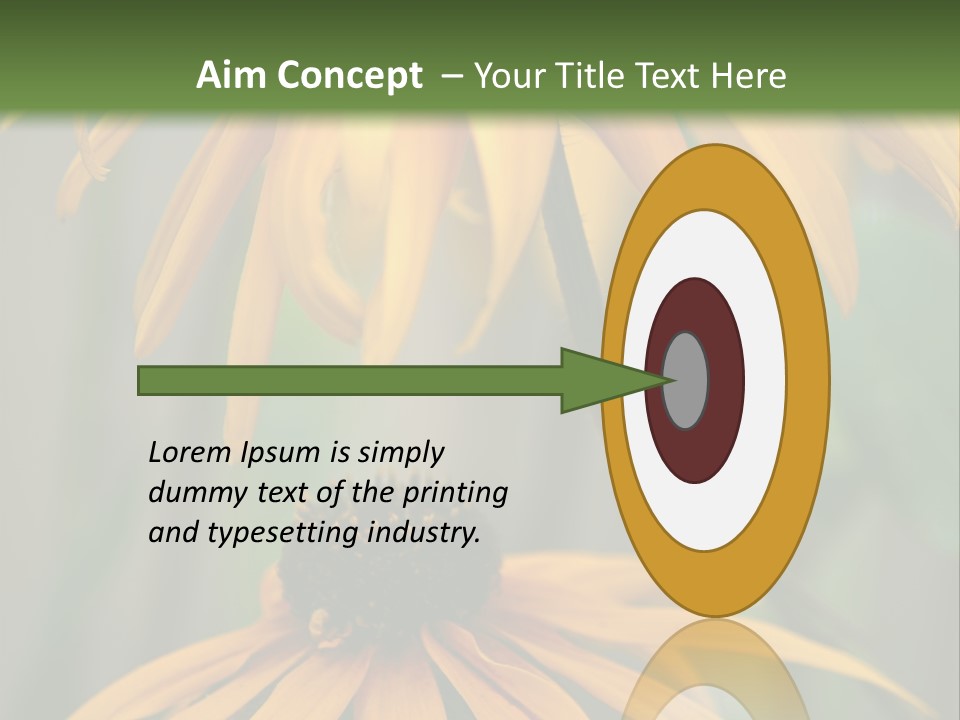 Aim Concept – Your Title Text Here

Lorem Ipsum is simply dummy text of the printing and typesetting industry.